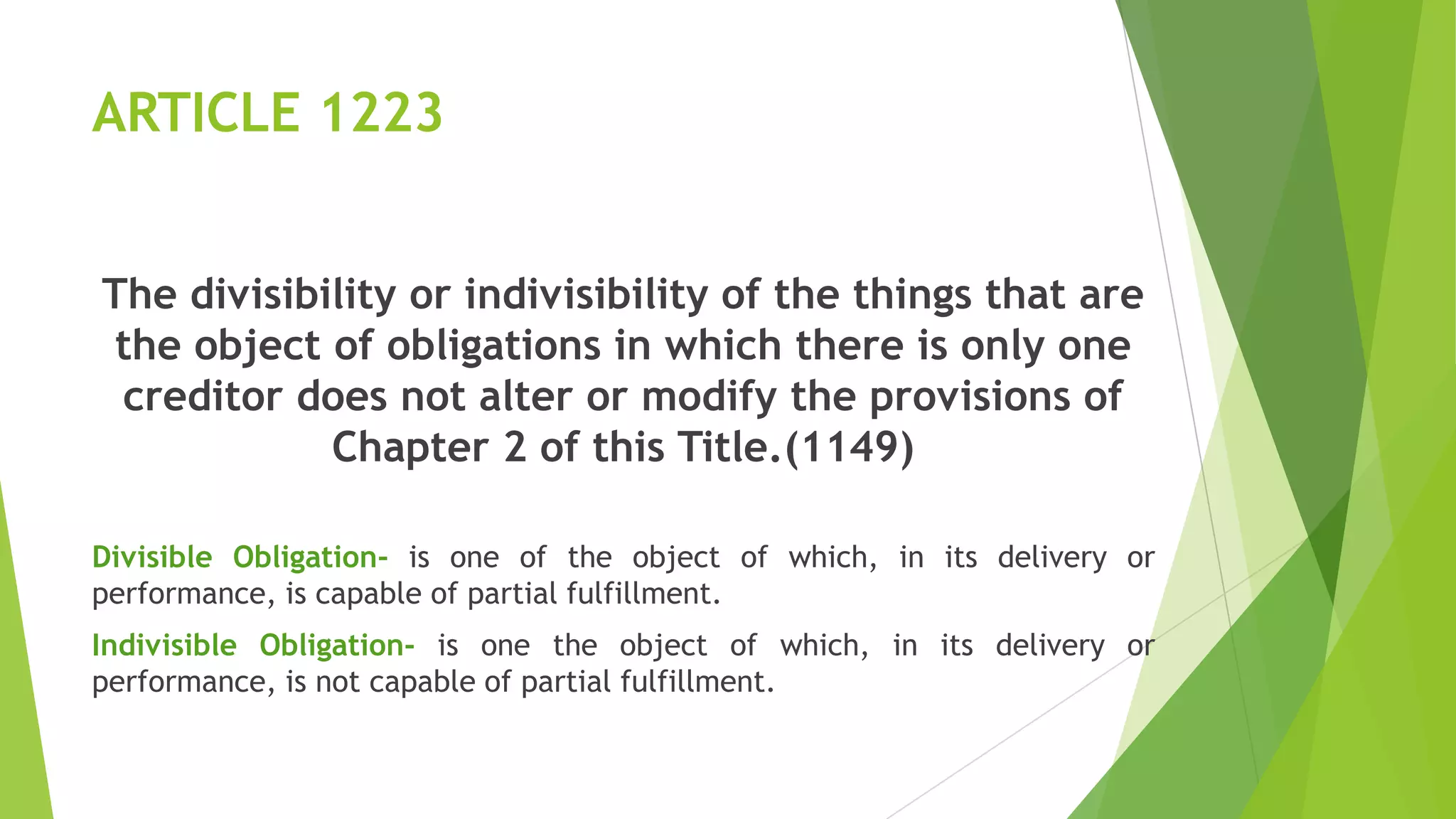 ARTICLE 1223

The divisibility or indivisibility of the things that are the object of obligations in which there is only one creditor does not alter or modify the provisions of Chapter 2 of this Title.(1149)

Divisible Obligation- is one of the object of which, in its delivery or performance, is capable of partial fulfillment.

Indivisible Obligation- is one the object of which, in its delivery or performance, is not capable of partial fulfillment.